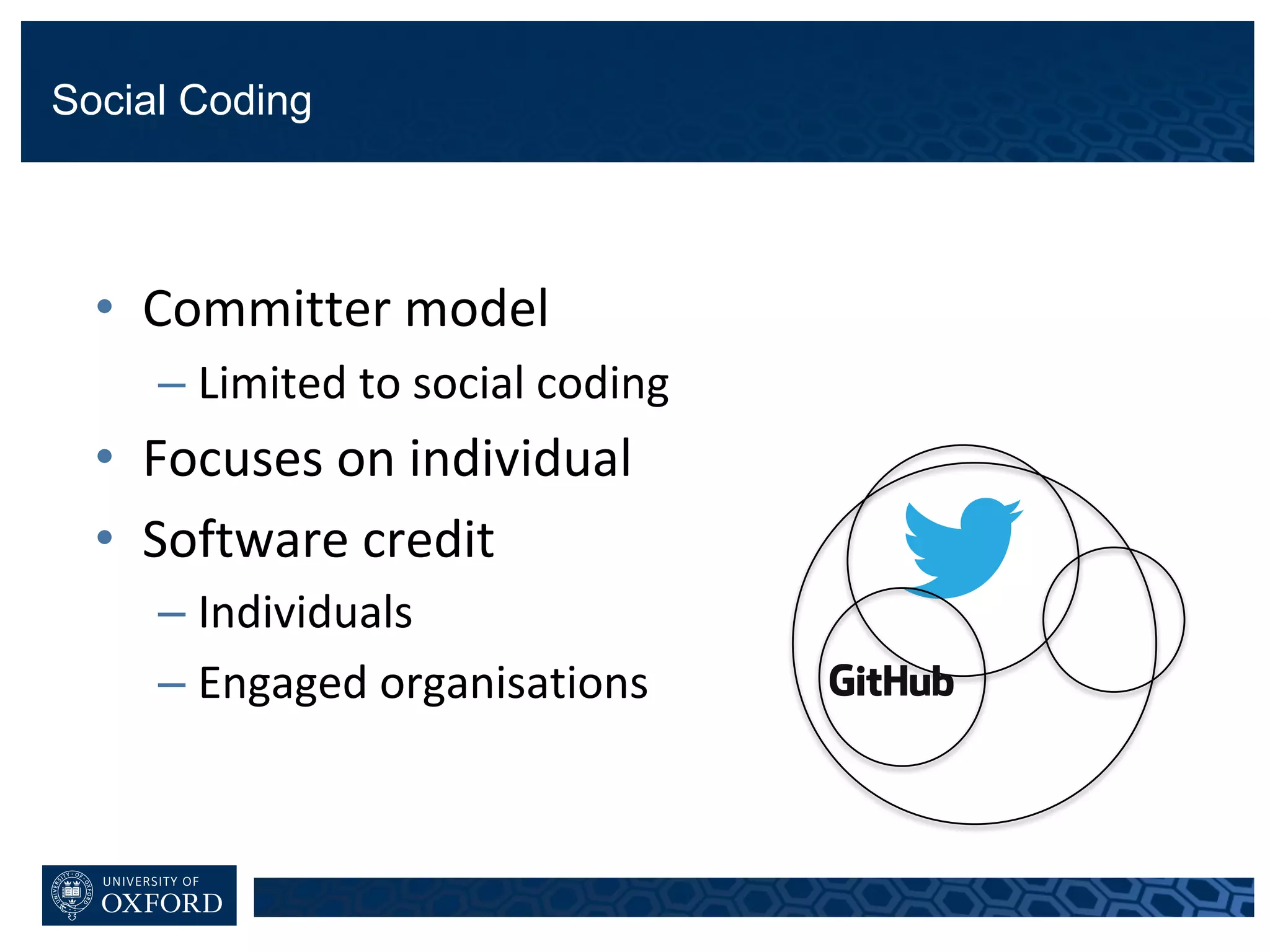 Social Coding

• Committer model
– Limited to social coding
• Focuses on individual
• Software credit
– Individuals
– Engaged organisations

GitHub

UNIVERSITY OF
OXFORD